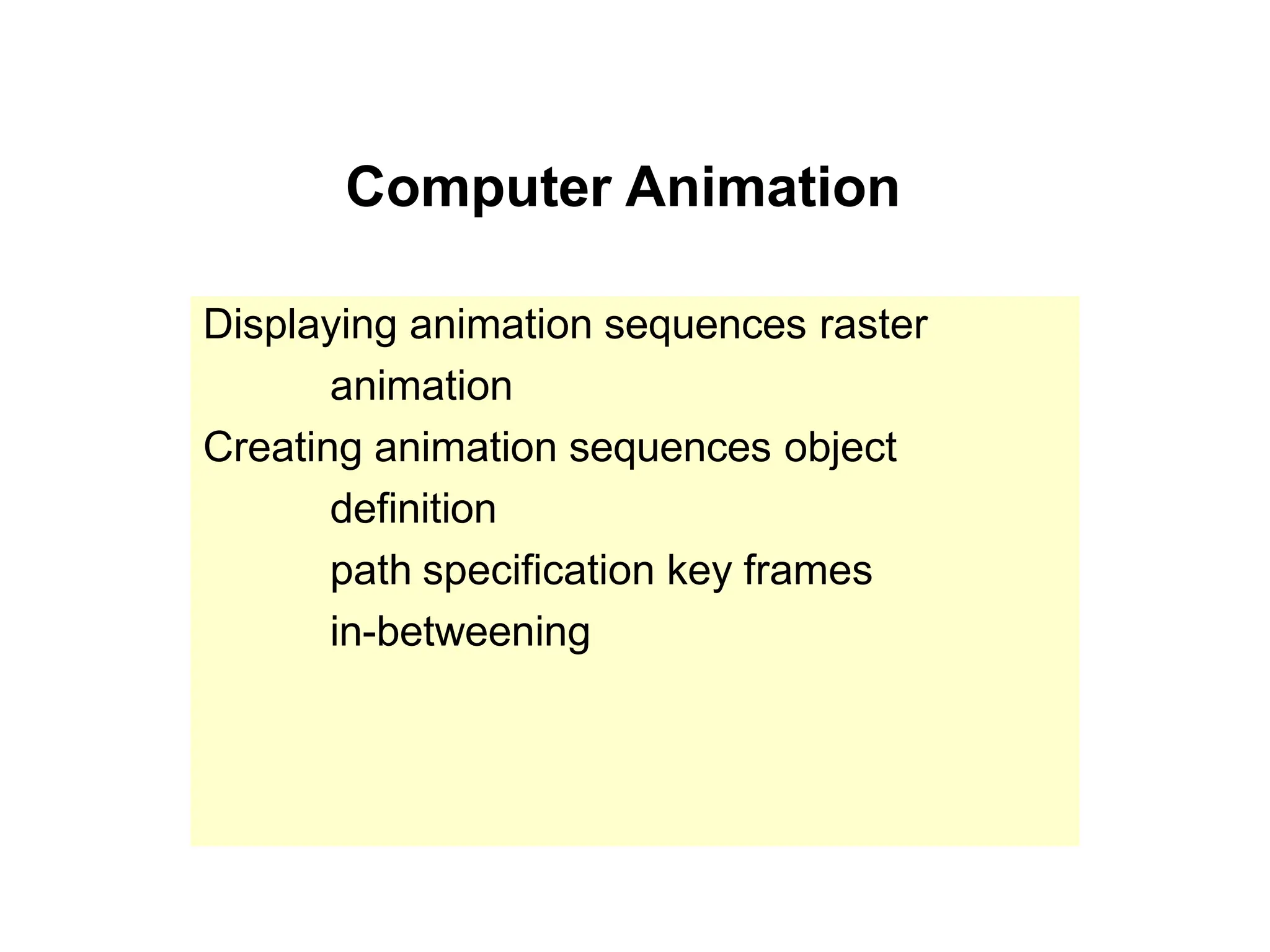 Computer Animation

Displaying animation sequences raster
animation
Creating animation sequences object
definition
path specification key frames
in-betweening